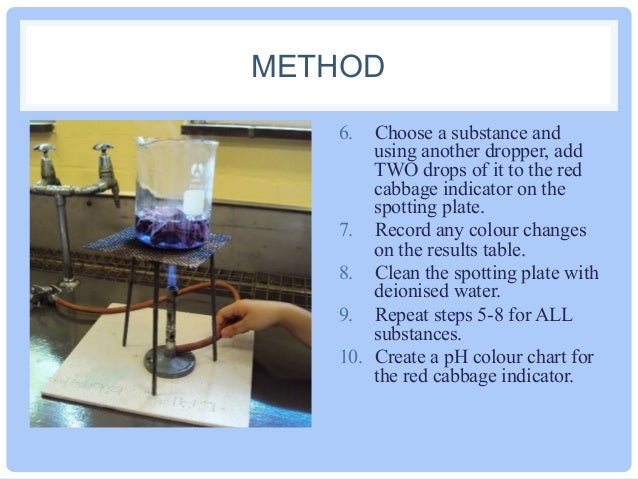 METHOD

6. Choose a substance and using another dropper, add TWO drops of it to the red cabbage indicator on the spotting plate.
7. Record any colour changes on the results table.
8. Clean the spotting plate with deionised water.
9. Repeat steps 5-8 for ALL substances.
10. Create a pH colour chart for the red cabbage indicator.